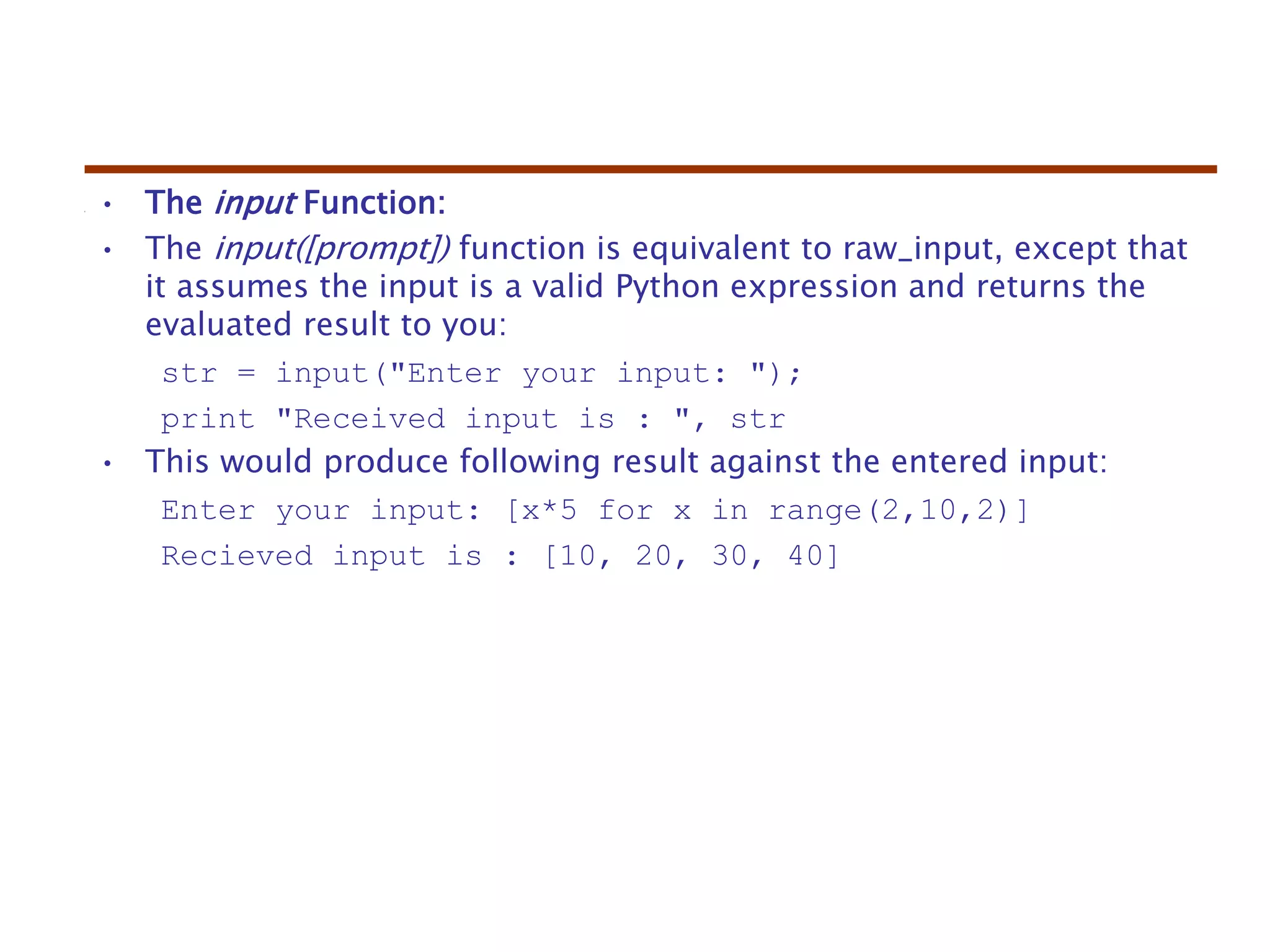 • The input Function:

• The input([prompt]) function is equivalent to raw_input, except that it assumes the input is a valid Python expression and returns the evaluated result to you:

str = input("Enter your input: ");

print "Received input is : ", str

• This would produce following result against the entered input:

Enter your input: [x*5 for x in range(2,10,2)]

Recieved input is : [10, 20, 30, 40]